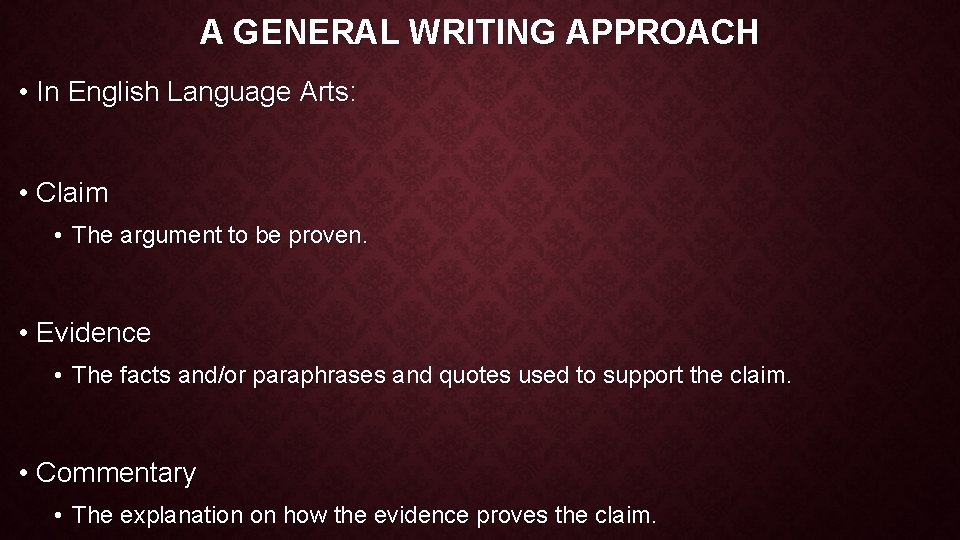 A GENERAL WRITING APPROACH

• In English Language Arts:

• Claim
  • The argument to be proven.

• Evidence
  • The facts and/or paraphrases and quotes used to support the claim.

• Commentary
  • The explanation on how the evidence proves the claim.